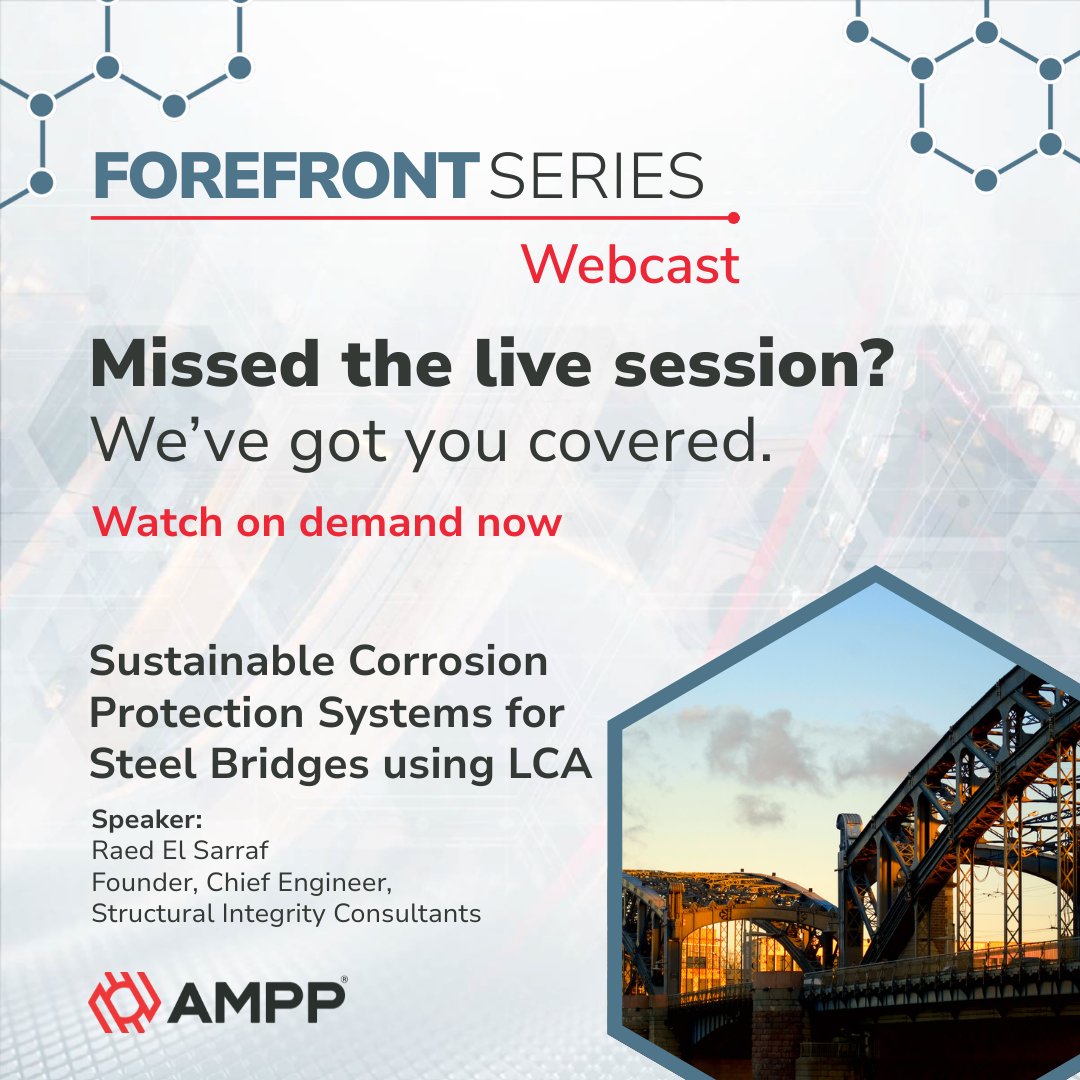 FOREFRONT SERIES
Webcast

Missed the live session?
We've got you covered.

Watch on demand now

Sustainable Corrosion Protection Systems for Steel Bridges using LCA

Speaker:
Raed El Sarraf
Founder, Chief Engineer,
Structural Integrity Consultants

AMPP®